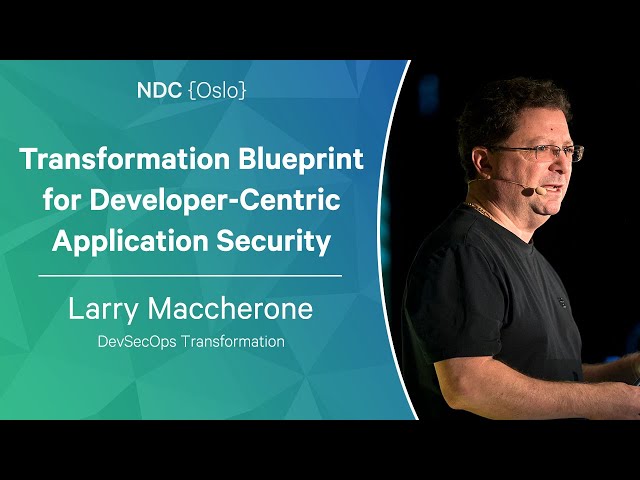 NDC {Oslo}

Transformation Blueprint for Developer-Centric Application Security

Larry Maccherone

DevSecOps Transformation